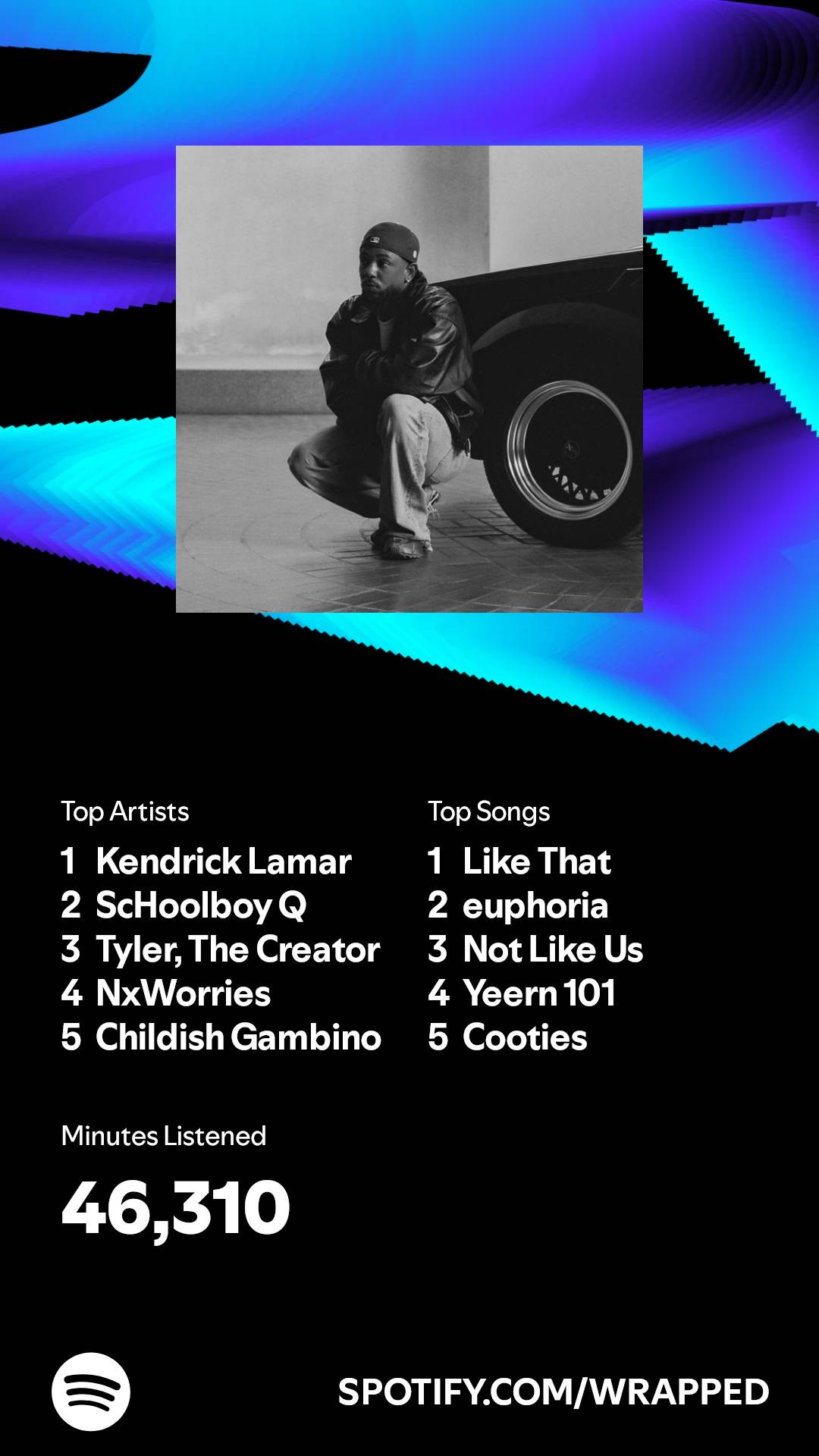 Top Artists
1 Kendrick Lamar
2 ScHoolboy Q
3 Tyler, The Creator
4 NxWorries
5 Childish Gambino

Top Songs
1 Like That
2 euphoria
3 Not Like Us
4 Yeern 101
5 Cooties

Minutes Listened
46,310

SPOTIFY.COM/WRAPPED